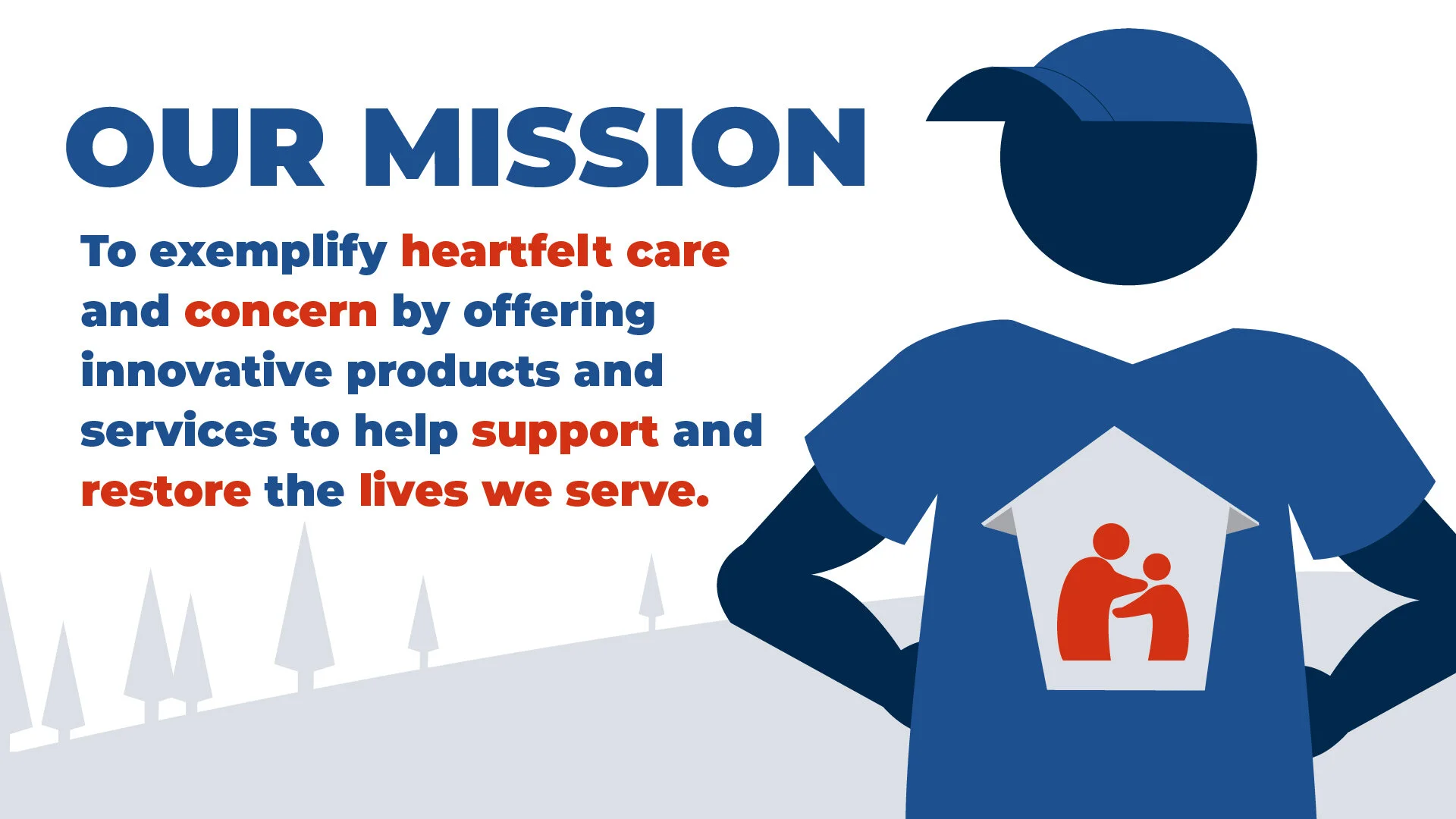 OUR MISSION

To exemplify heartfelt care and concern by offering innovative products and services to help support and restore the lives we serve.